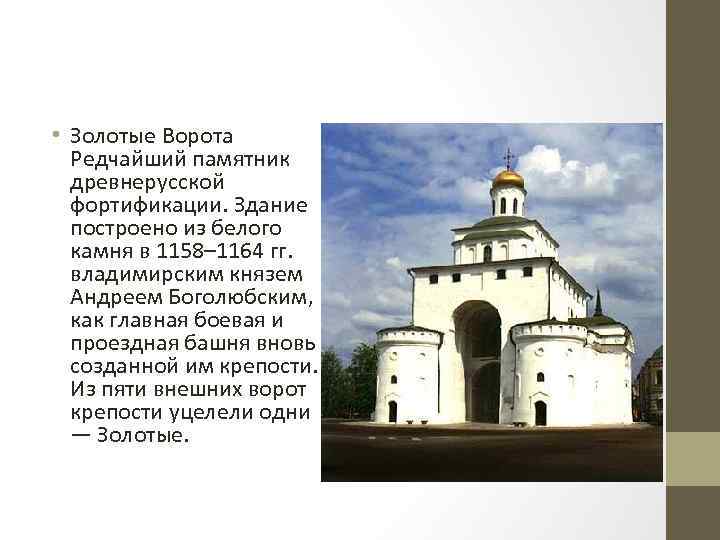 • Золотые Ворота Редчайший памятник древнерусской фортификации. Здание построено из белого камня в 1158–1164 гг. владимирским князем Андреем Боголюбским, как главная боевая и проездная башня вновь созданной им крепости. Из пяти внешних ворот крепости уцелели одни — Золотые.